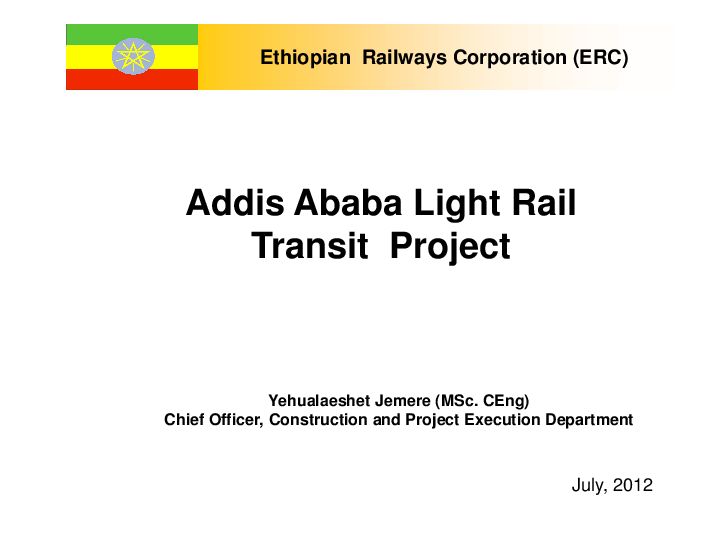 Ethiopian Railways Corporation (ERC)

Addis Ababa Light Rail Transit Project

Yehualaeshet Jemere (MSc. CEng)
Chief Officer, Construction and Project Execution Department

July, 2012